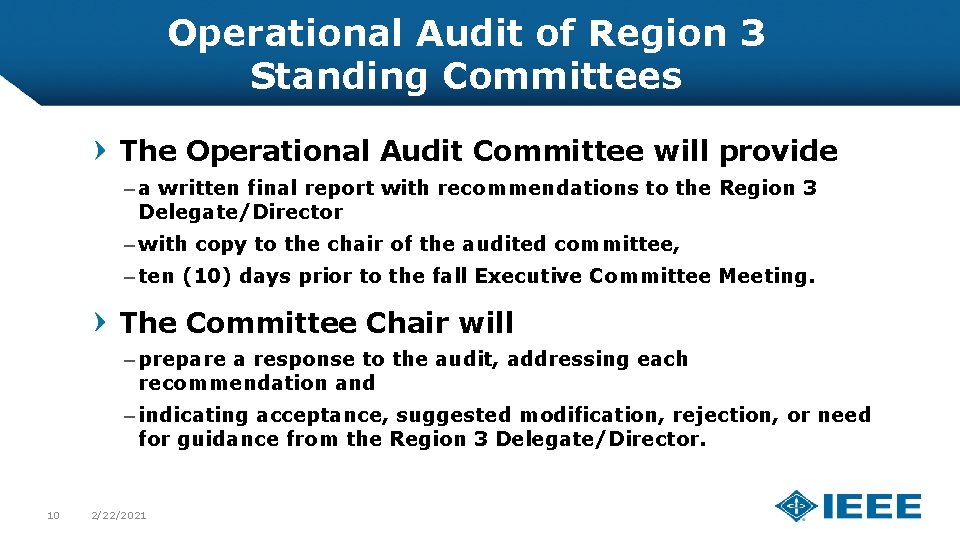 Operational Audit of Region 3 Standing Committees

The Operational Audit Committee will provide

– a written final report with recommendations to the Region 3 Delegate/Director

– with copy to the chair of the audited committee,

– ten (10) days prior to the fall Executive Committee Meeting.

The Committee Chair will

– prepare a response to the audit, addressing each recommendation and

– indicating acceptance, suggested modification, rejection, or need for guidance from the Region 3 Delegate/Director.

10 2/22/2021

IEEE